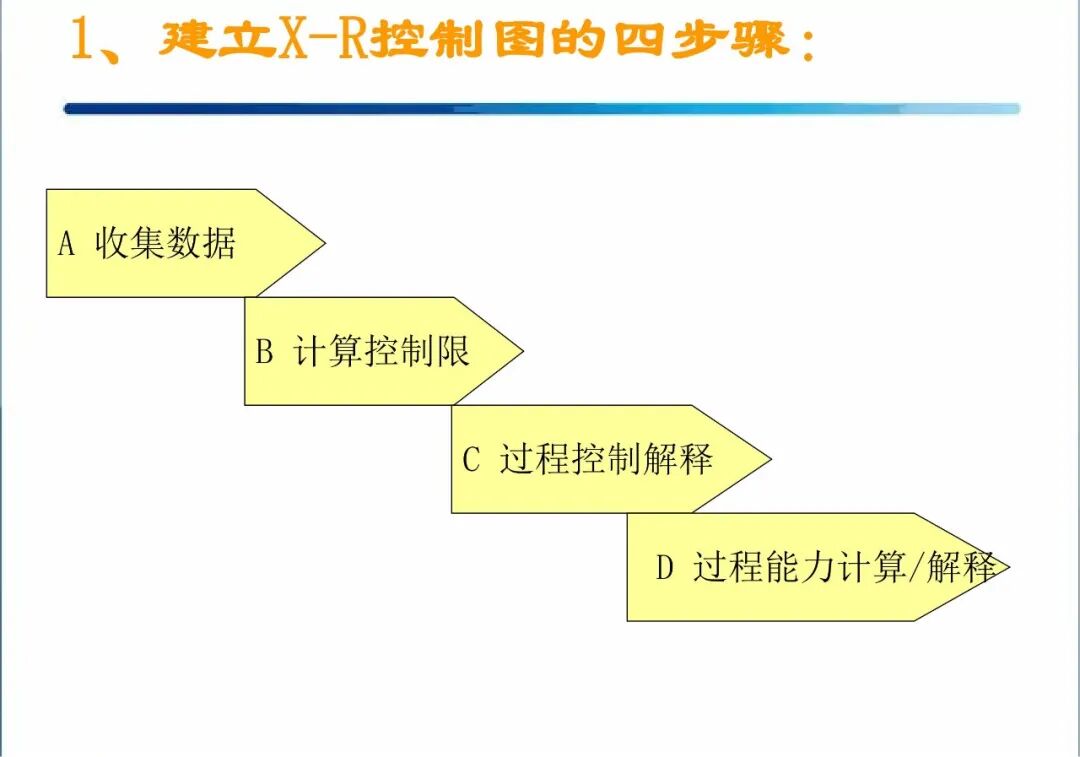 1、建立X-R控制图的四步骤：

A 收集数据

B 计算控制限

C 过程控制解释

D 过程能力计算/解释